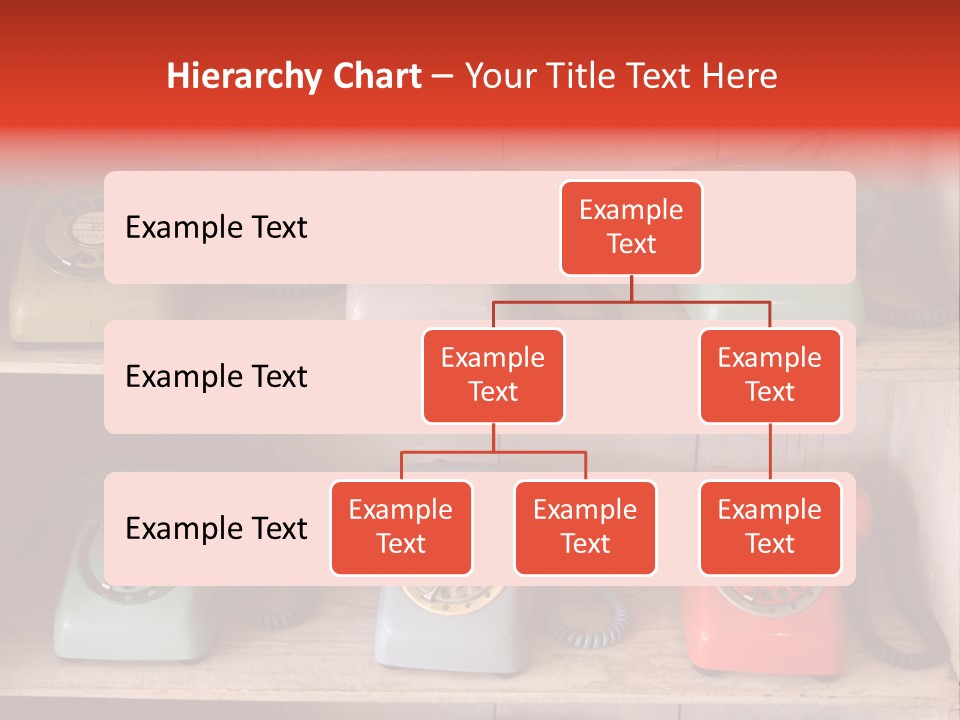 Hierarchy Chart – Your Title Text Here

Example Text

Example Text

Example Text

Example Text

Example Text

Example Text

Example Text

Example Text

Example Text